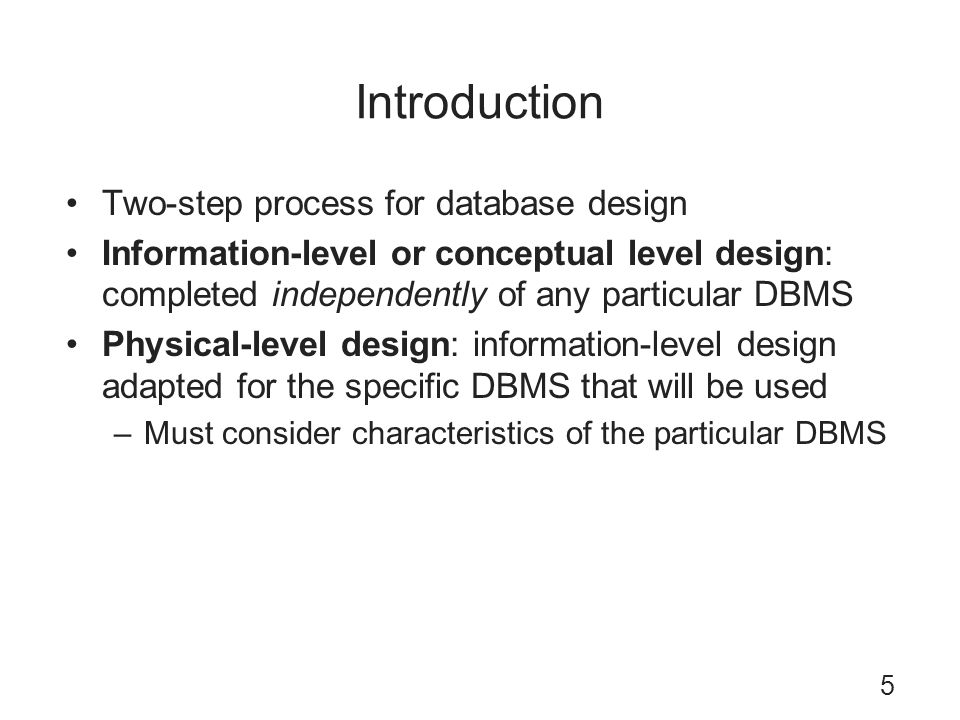 Introduction

• Two-step process for database design
• Information-level or conceptual level design: completed independently of any particular DBMS
• Physical-level design: information-level design adapted for the specific DBMS that will be used
– Must consider characteristics of the particular DBMS

5